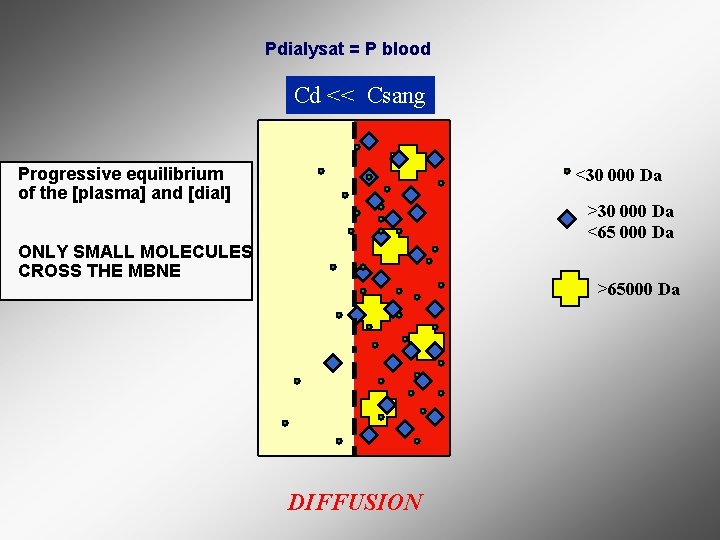 Pdialysat = P blood

Cd << Csang

Progressive equilibrium of the [plasma] and [dial]

ONLY SMALL MOLECULES CROSS THE MBNE

<30 000 Da

>30 000 Da
<65 000 Da

>65000 Da

DIFFUSION